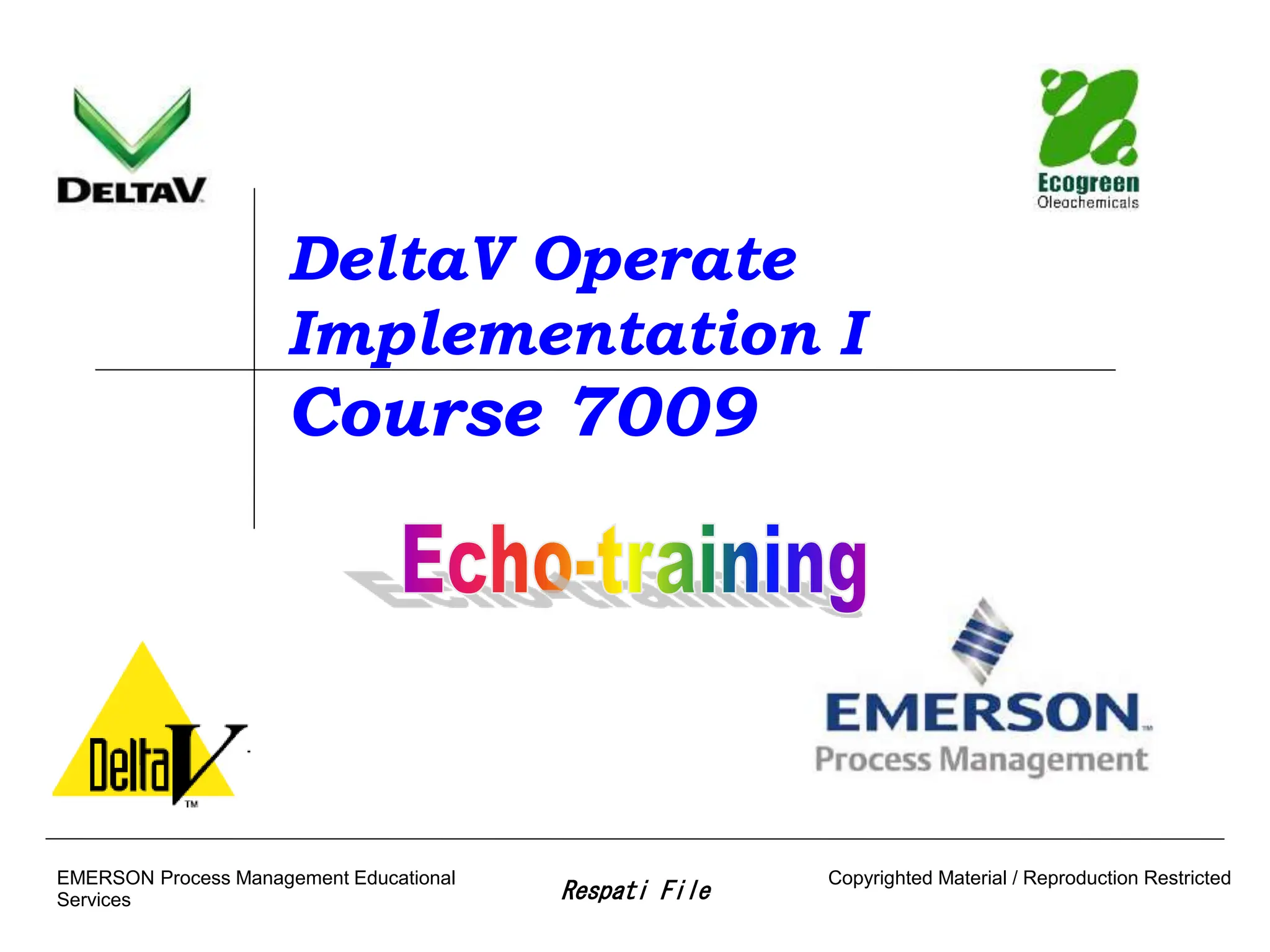 DELTAV

Ecogreen
Oleochemicals

DeltaV Operate Implementation I
Course 7009

Echo-training

DeltaV™

EMERSON™
Process Management

EMERSON Process Management Educational Services

Respati File

Copyrighted Material / Reproduction Restricted